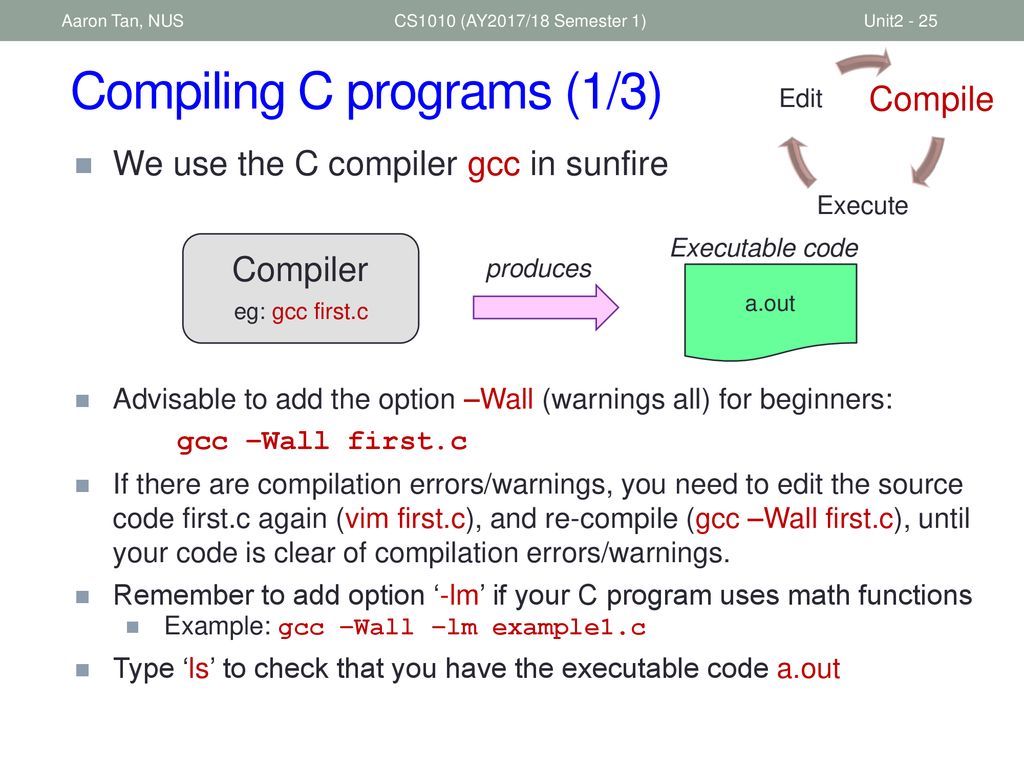 Aaron Tan, NUS

CS1010 (AY2017/18 Semester 1)

Unit2 - 25

Compiling C programs (1/3)

Edit

Compile

Execute

We use the C compiler gcc in sunfire

Compiler

eg: gcc first.c

produces

Executable code

a.out

Advisable to add the option –Wall (warnings all) for beginners:

gcc –Wall first.c

If there are compilation errors/warnings, you need to edit the source code first.c again (vim first.c), and re-compile (gcc –Wall first.c), until your code is clear of compilation errors/warnings.

Remember to add option ‘-lm’ if your C program uses math functions

Example: gcc –Wall –lm example1.c

Type ‘ls’ to check that you have the executable code a.out